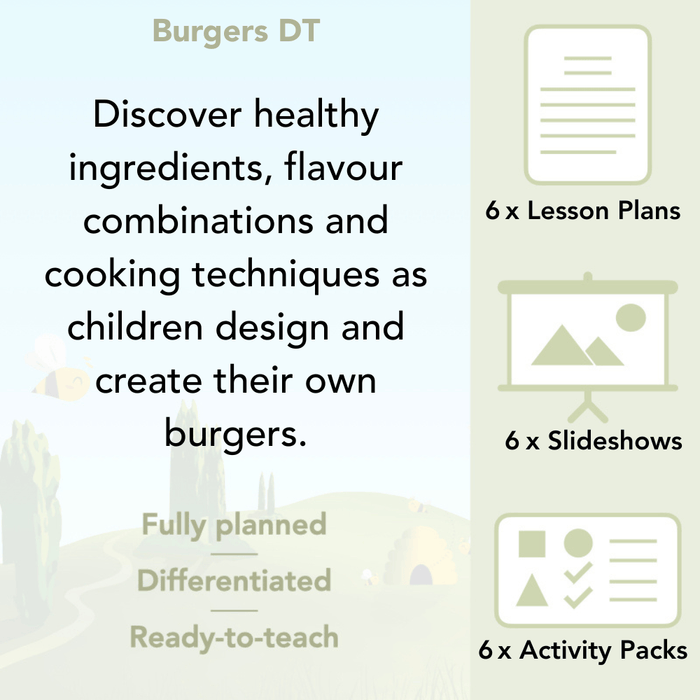 Burgers DT

Discover healthy ingredients, flavour combinations and cooking techniques as children design and create their own burgers.

Fully planned

Differentiated

Ready-to-teach

6 x Lesson Plans

6 x Slideshows

6 x Activity Packs